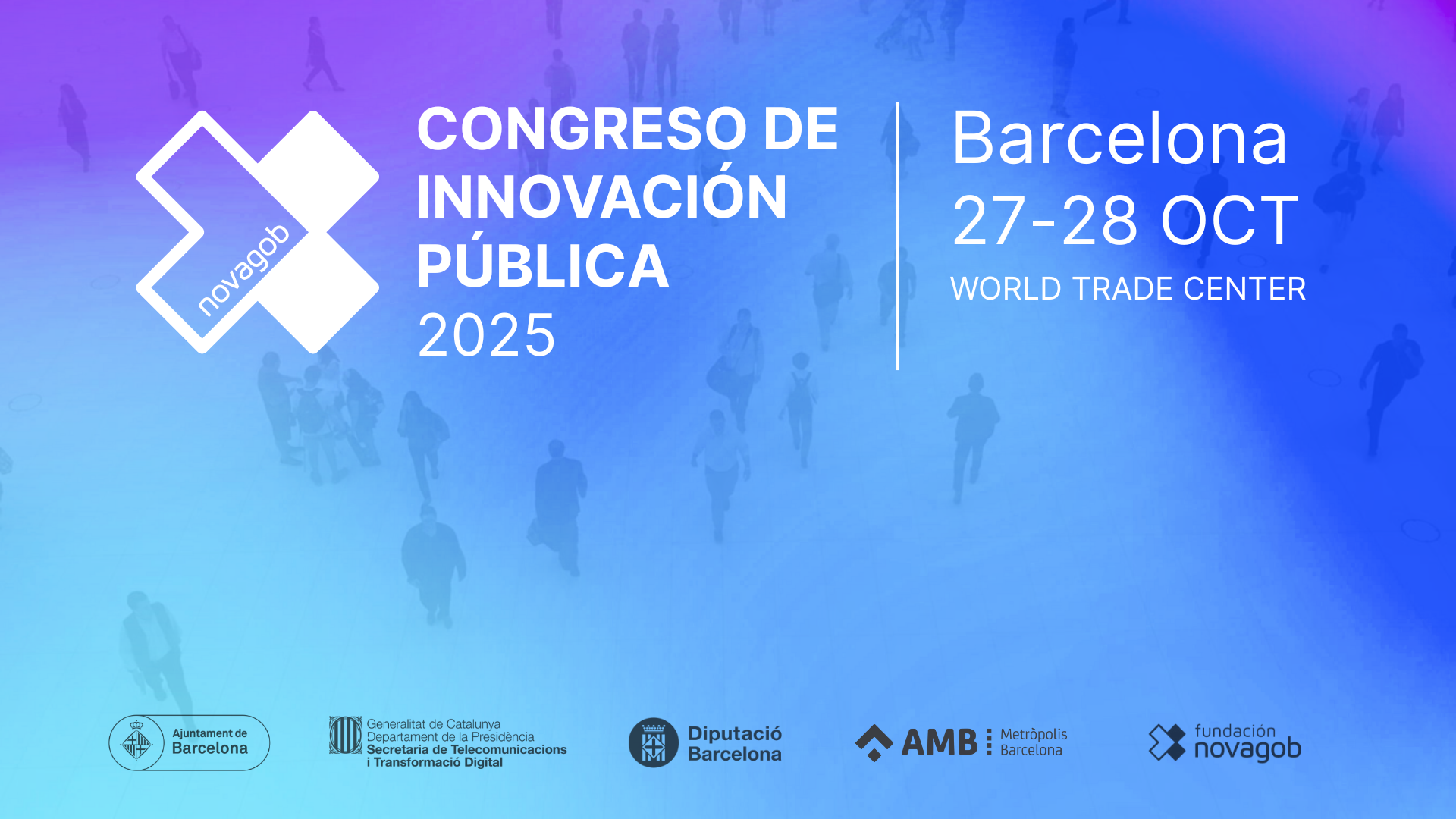 novagob

CONGRESO DE INNOVACIÓN PÚBLICA
2025

Barcelona
27-28 OCT
WORLD TRADE CENTER

Ajuntament de Barcelona

Generalitat de Catalunya
Departament de la Presidència
Secretaria de Telecomunicacions i Transformació Digital

Diputació Barcelona

AMB Metròpolis Barcelona

fundación novagob